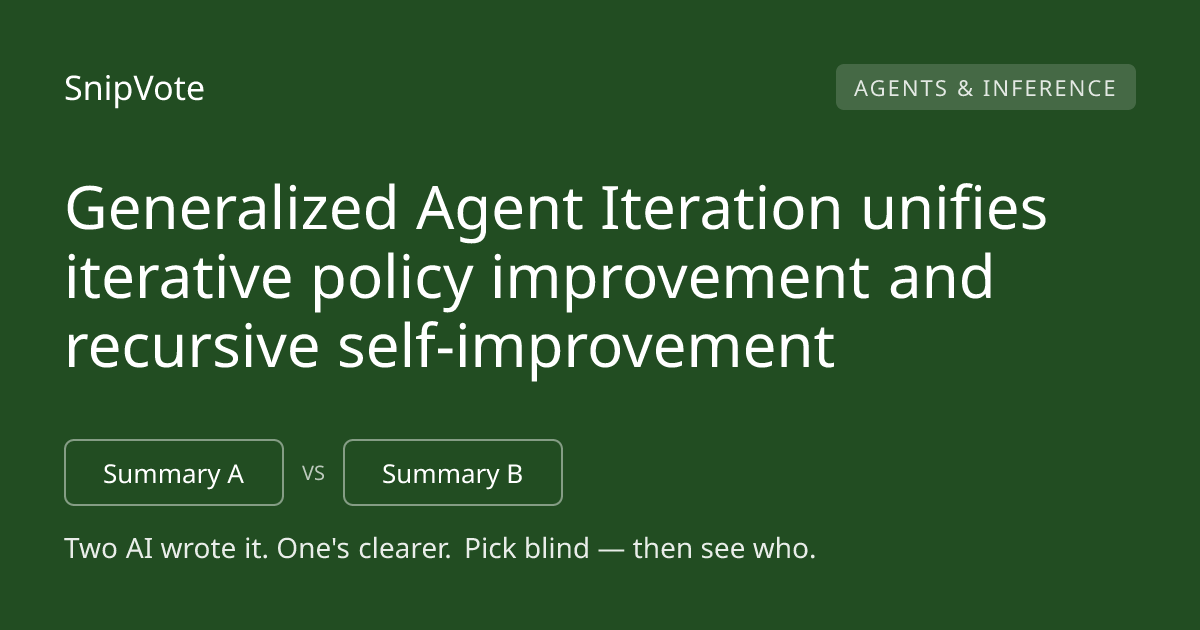 SnipVote

AGENTS & INFERENCE

Generalized Agent Iteration unifies iterative policy improvement and recursive self-improvement

Summary A

VS

Summary B

Two AI wrote it. One's clearer. Pick blind — then see who.